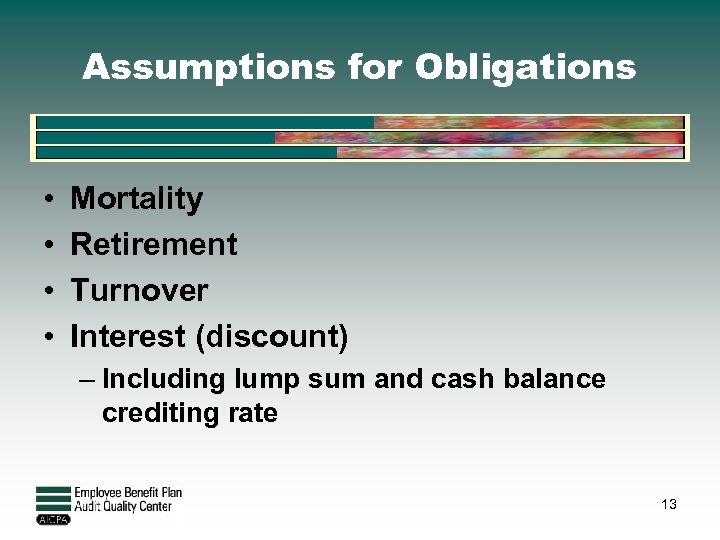 Assumptions for Obligations

• Mortality
• Retirement
• Turnover
• Interest (discount)
– Including lump sum and cash balance crediting rate

Employee Benefit Plan
Audit Quality Center
AICPA

13